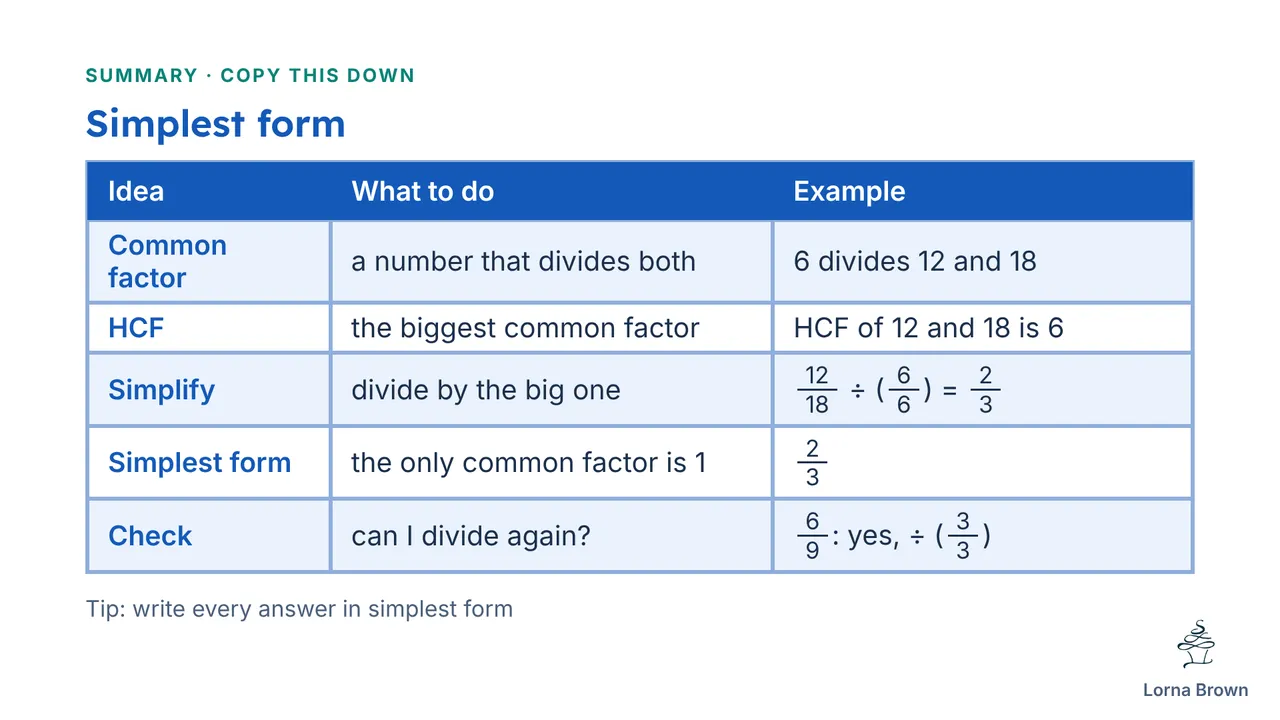 SUMMARY · COPY THIS DOWN

Simplest form

| Idea | What to do | Example |
|---|---|---|
| Common factor | a number that divides both | 6 divides 12 and 18 |
| HCF | the biggest common factor | HCF of 12 and 18 is 6 |
| Simplify | divide by the big one | $\frac{12}{18} \div (\frac{6}{6}) = \frac{2}{3}$ |
| Simplest form | the only common factor is 1 | $\frac{2}{3}$ |
| Check | can I divide again? | $\frac{6}{9}$: yes, $\div (\frac{3}{3})$ |

Tip: write every answer in simplest form

Lorna Brown